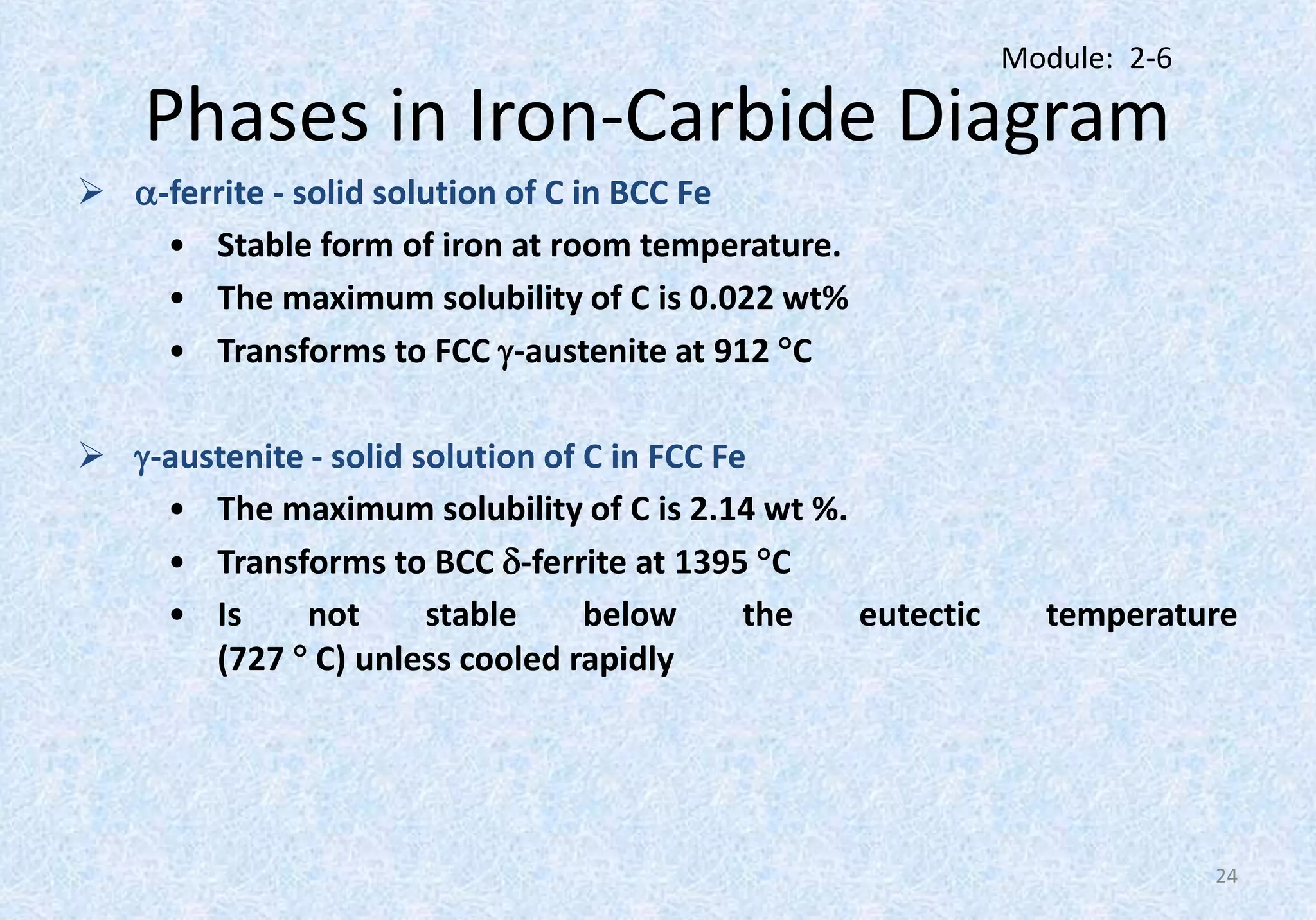 Module: 2-6

Phases in Iron-Carbide Diagram

➢ α-ferrite - solid solution of C in BCC Fe

• Stable form of iron at room temperature.
• The maximum solubility of C is 0.022 wt%
• Transforms to FCC γ-austenite at 912 °C

➢ γ-austenite - solid solution of C in FCC Fe

• The maximum solubility of C is 2.14 wt %.
• Transforms to BCC δ-ferrite at 1395 °C
• Is not stable below the eutectic temperature (727 ° C) unless cooled rapidly

24